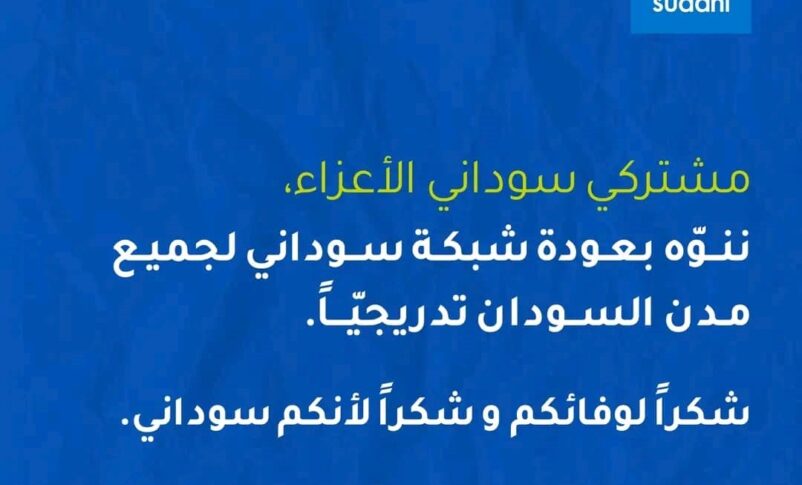 sudani

مشتركي سوداني الأعزاء،

ننوّه بعودة شبكة سوداني لجميع مدن السودان تدريجيّاً.

شكراً لوفائكم و شكراً لأنكم سوداني.